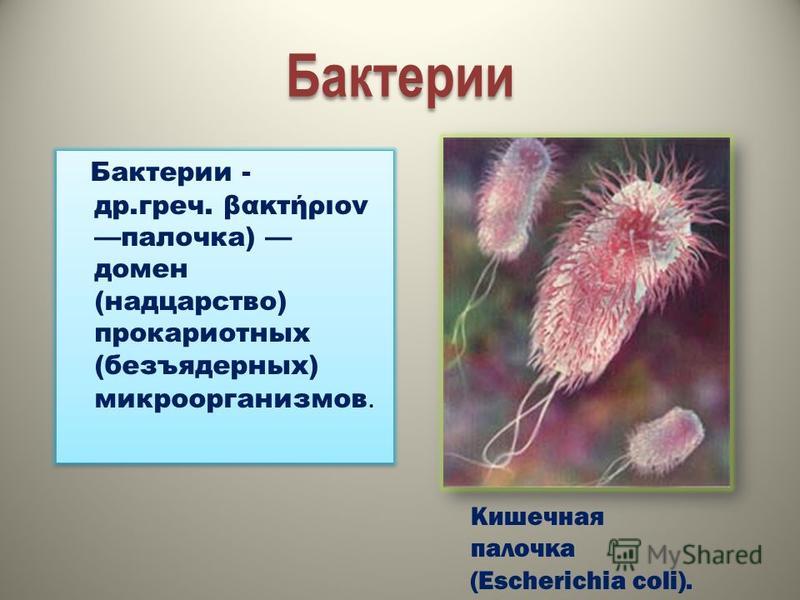 Бактерии

Бактерии - др.греч. βακτήριον —палочка) — домен (надцарство) прокариотных (безъядерных) микроорганизмов.

Кишечная палочка (Escherichia coli).

MyShared